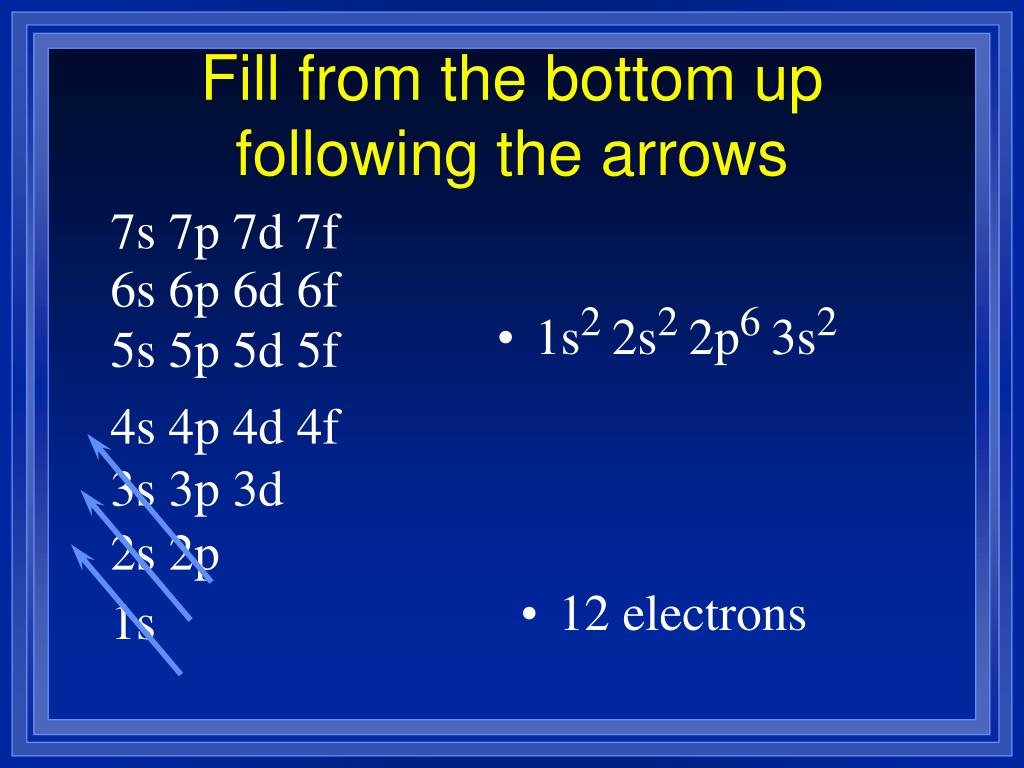 Fill from the bottom up following the arrows

7s 7p 7d 7f
6s 6p 6d 6f
5s 5p 5d 5f
4s 4p 4d 4f
3s 3p 3d
2s 2p
1s

• $1s^2\ 2s^2\ 2p^6\ 3s^2$

• 12 electrons